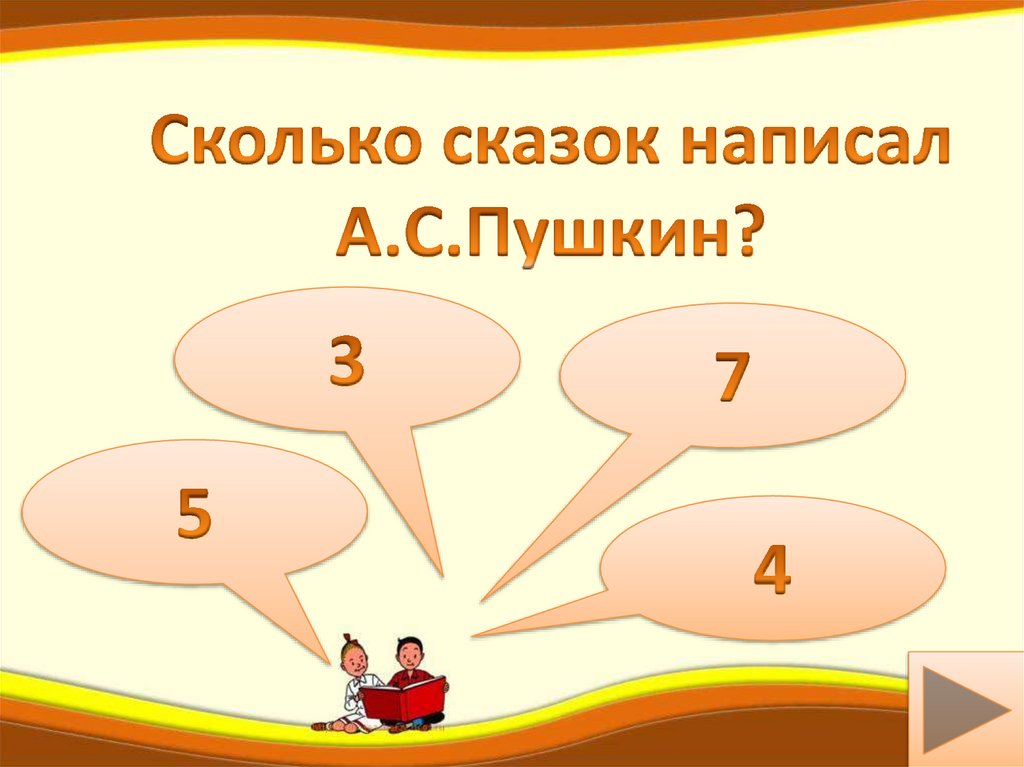 Сколько сказок написал А.С.Пушкин?

3

7

5

4